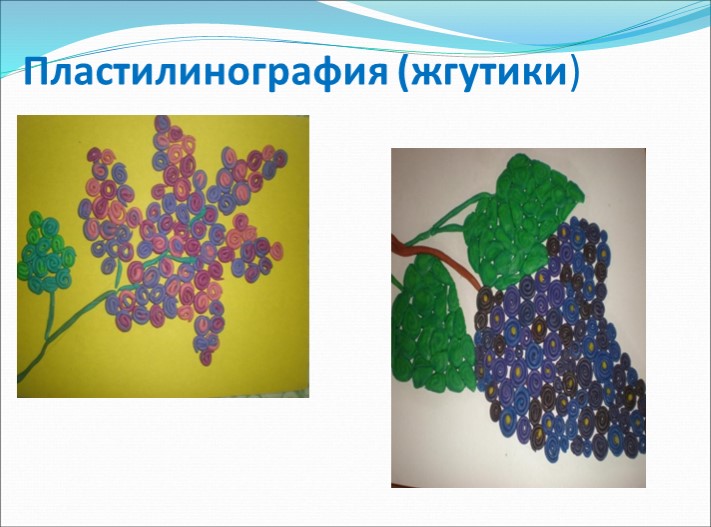 Пластилинография (жгутики)